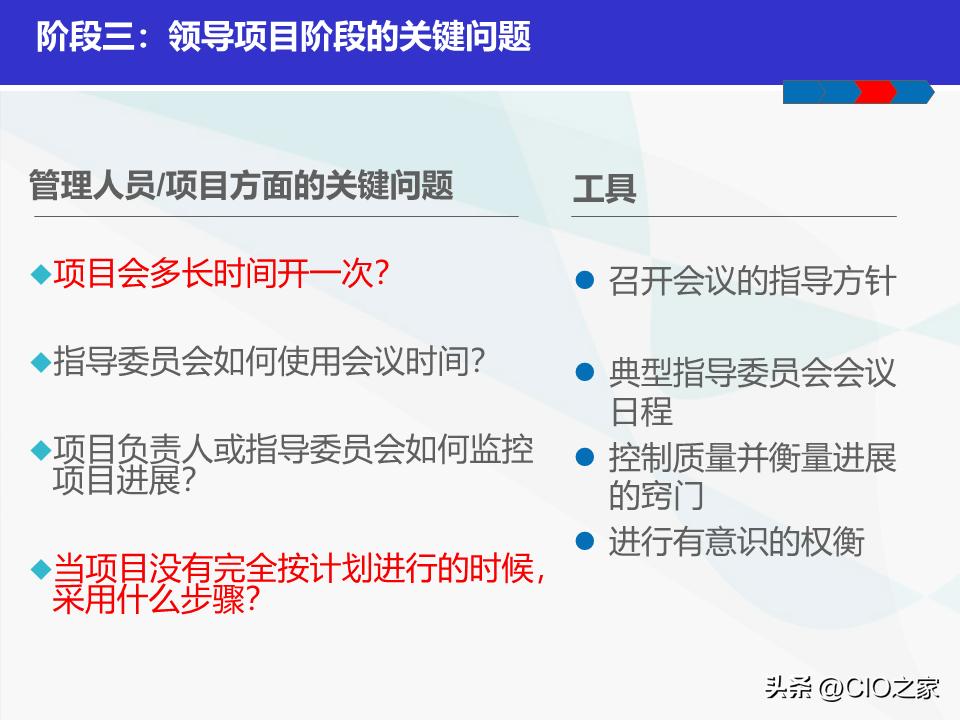 阶段三：领导项目阶段的关键问题

管理人员/项目方面的关键问题

◆项目会多长时间开一次？

◆指导委员会如何使用会议时间？

◆项目负责人或指导委员会如何监控项目进展？

◆当项目没有完全按计划进行的时候，采用什么步骤？

工具

● 召开会议的指导方针

● 典型指导委员会会议日程

● 控制质量并衡量进展的窍门

● 进行有意识的权衡

头条 @CIO之家